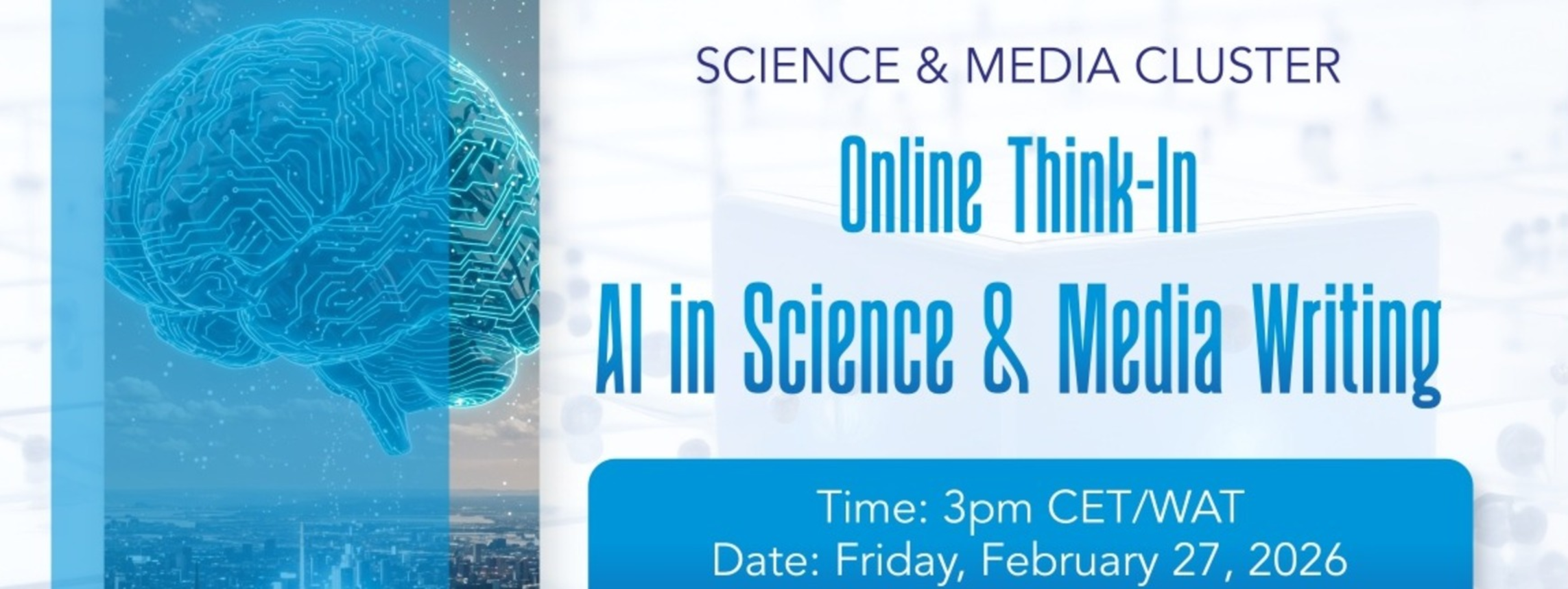 SCIENCE & MEDIA CLUSTER

Online Think-In
AI in Science & Media Writing

Time: 3pm CET/WAT
Date: Friday, February 27, 2026